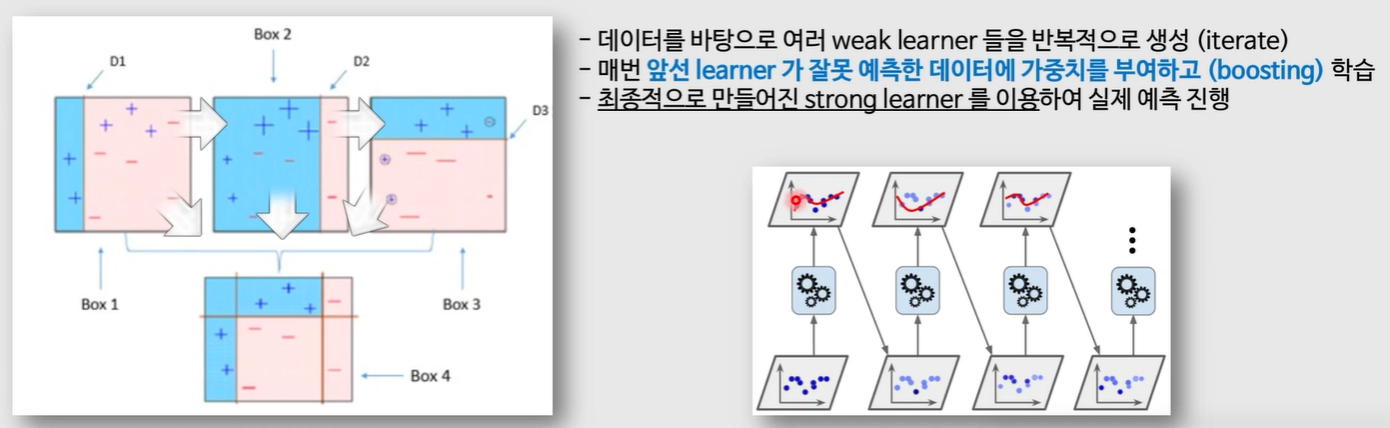 Box 2

D1

D2

D3

Box 1

Box 3

Box 4

- 데이터를 바탕으로 여러 weak learner 들을 반복적으로 생성 (iterate)
- 매번 앞선 learner 가 잘못 예측한 데이터에 가중치를 부여하고 (boosting) 학습
- 최종적으로 만들어진 strong learner 를 이용하여 실제 예측 진행